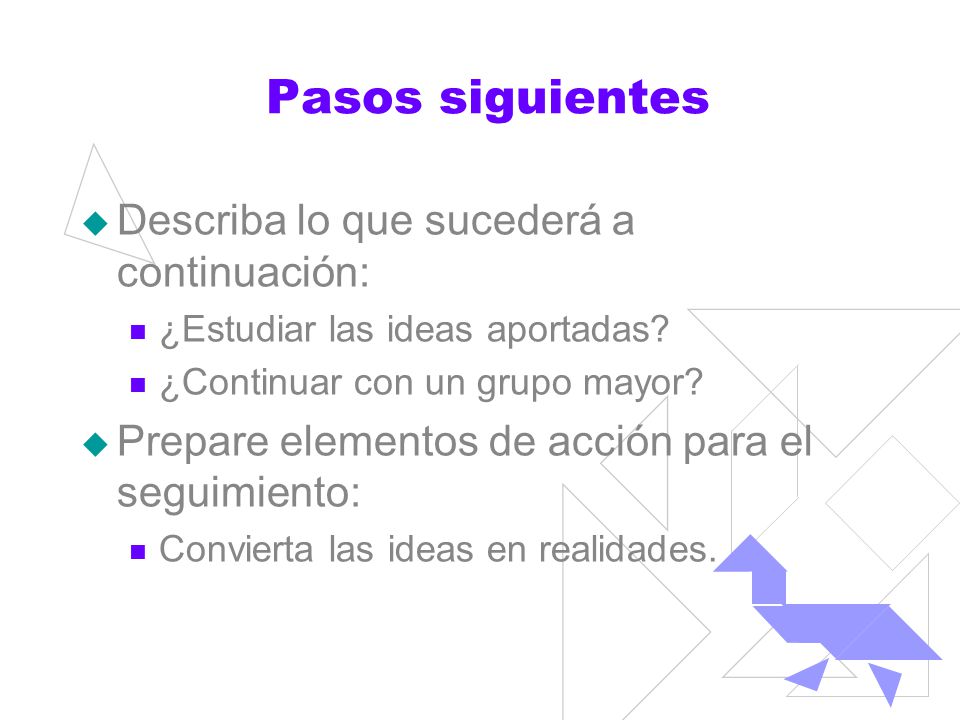 Pasos siguientes

Describa lo que sucederá a continuación:

¿Estudiar las ideas aportadas?

¿Continuar con un grupo mayor?

Prepare elementos de acción para el seguimiento:

Convierta las ideas en realidades.